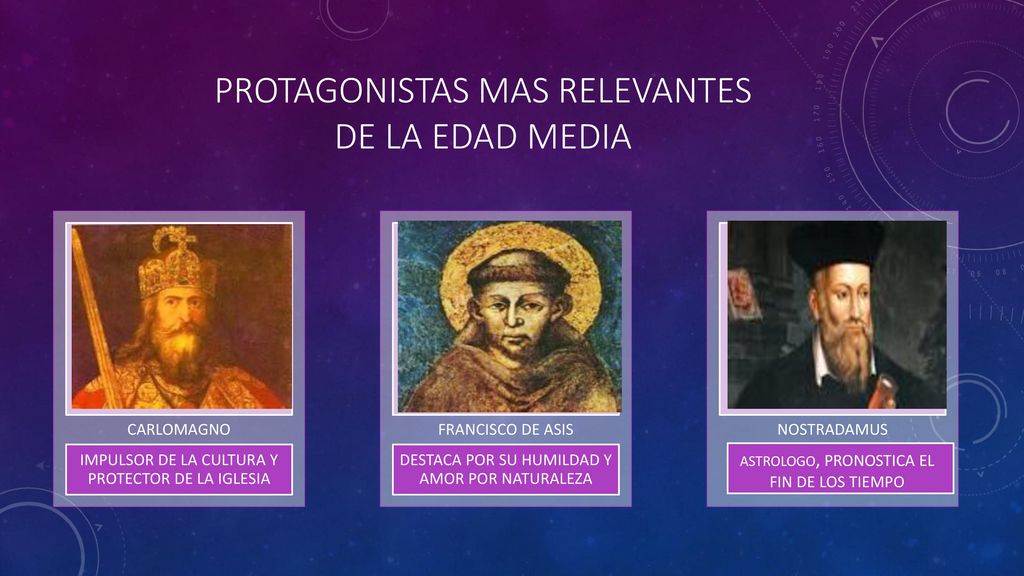 PROTAGONISTAS MAS RELEVANTES DE LA EDAD MEDIA

CARLOMAGNO

IMPULSOR DE LA CULTURA Y PROTECTOR DE LA IGLESIA

FRANCISCO DE ASIS

DESTACA POR SU HUMILDAD Y AMOR POR NATURALEZA

NOSTRADAMUS

ASTROLOGO, PRONOSTICA EL FIN DE LOS TIEMPO